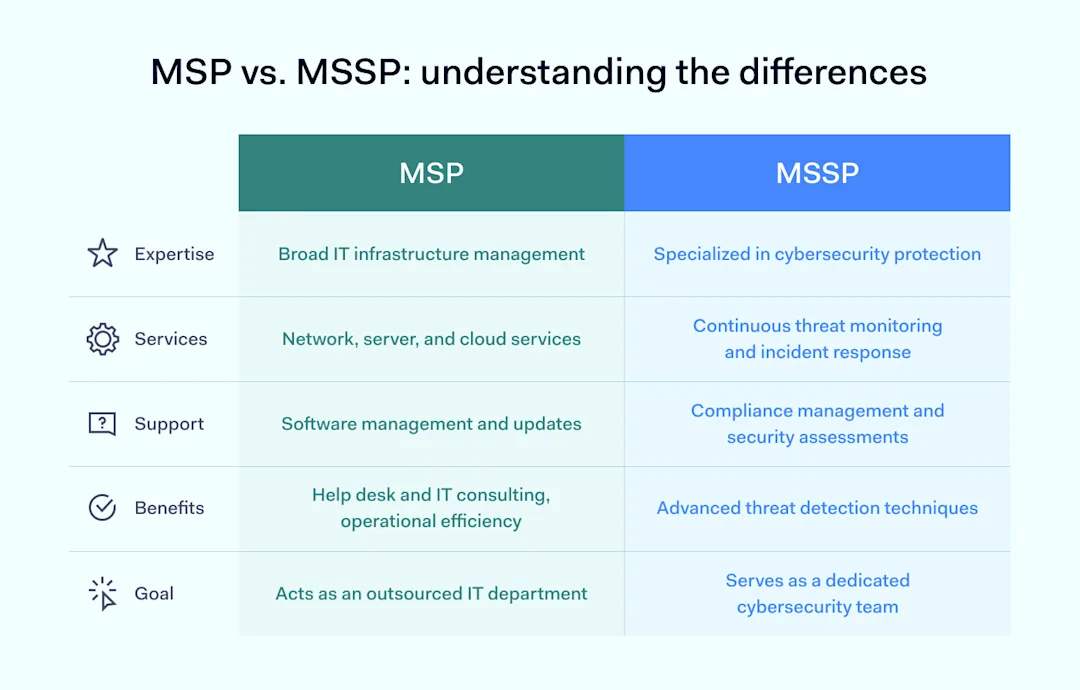 MSP vs. MSSP: understanding the differences

| | MSP | MSSP |
|---|---|---|
| Expertise | Broad IT infrastructure management | Specialized in cybersecurity protection |
| Services | Network, server, and cloud services | Continuous threat monitoring and incident response |
| Support | Software management and updates | Compliance management and security assessments |
| Benefits | Help desk and IT consulting, operational efficiency | Advanced threat detection techniques |
| Goal | Acts as an outsourced IT department | Serves as a dedicated cybersecurity team |